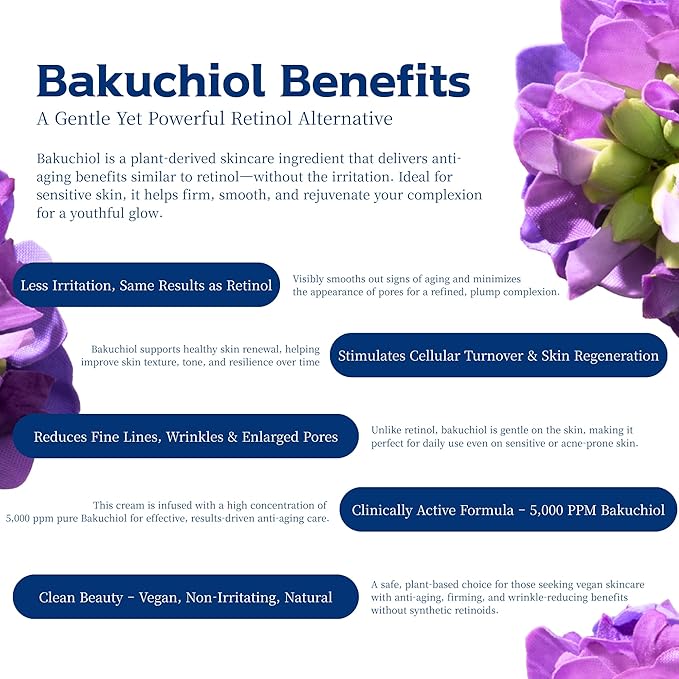 Bakuchiol Benefits

A Gentle Yet Powerful Retinol Alternative

Bakuchiol is a plant-derived skincare ingredient that delivers anti-aging benefits similar to retinol—without the irritation. Ideal for sensitive skin, it helps firm, smooth, and rejuvenate your complexion for a youthful glow.

Less Irritation, Same Results as Retinol

Visibly smooths out signs of aging and minimizes the appearance of pores for a refined, plump complexion.

Bakuchiol supports healthy skin renewal, helping improve skin texture, tone, and resilience over time

Stimulates Cellular Turnover & Skin Regeneration

Reduces Fine Lines, Wrinkles & Enlarged Pores

Unlike retinol, bakuchiol is gentle on the skin, making it perfect for daily use even on sensitive or acne-prone skin.

This cream is infused with a high concentration of 5,000 ppm pure Bakuchiol for effective, results-driven anti-aging care.

Clinically Active Formula - 5,000 PPM Bakuchiol

Clean Beauty - Vegan, Non-Irritating, Natural

A safe, plant-based choice for those seeking vegan skincare with anti-aging, firming, and wrinkle-reducing benefits without synthetic retinoids.